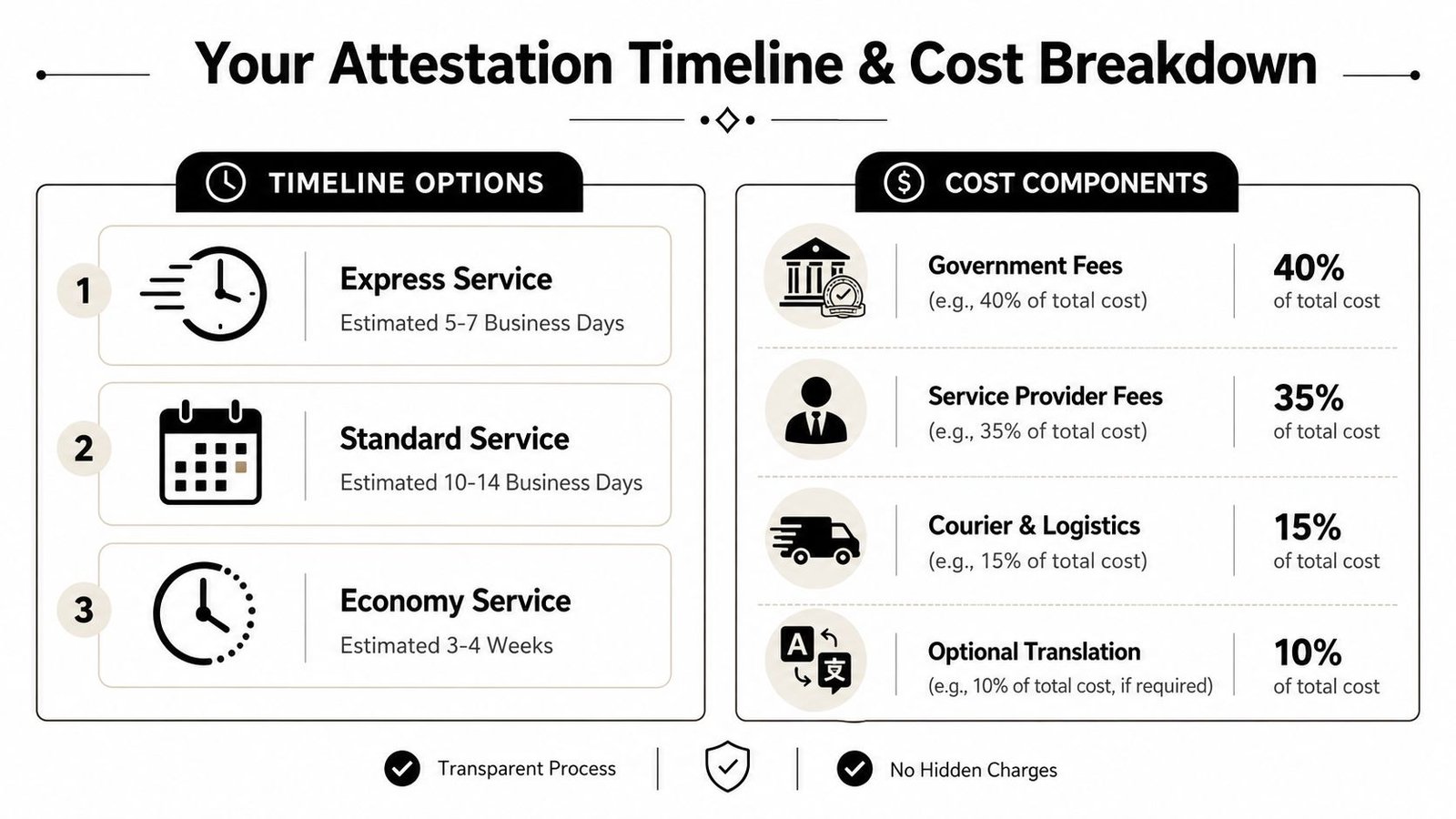 Your Attestation Timeline & Cost Breakdown

TIMELINE OPTIONS

1
Express Service
Estimated 5-7 Business Days

2
Standard Service
Estimated 10-14 Business Days

3
Economy Service
Estimated 3-4 Weeks

COST COMPONENTS

Government Fees
(e.g., 40% of total cost)
40%
of total cost

Service Provider Fees
(e.g., 35% of total cost)
35%
of total cost

Courier & Logistics
(e.g., 15% of total cost)
15%
of total cost

A 文
Optional Translation
(e.g., 10% of total cost, if required)
10%
of total cost

Transparent Process
No Hidden Charges